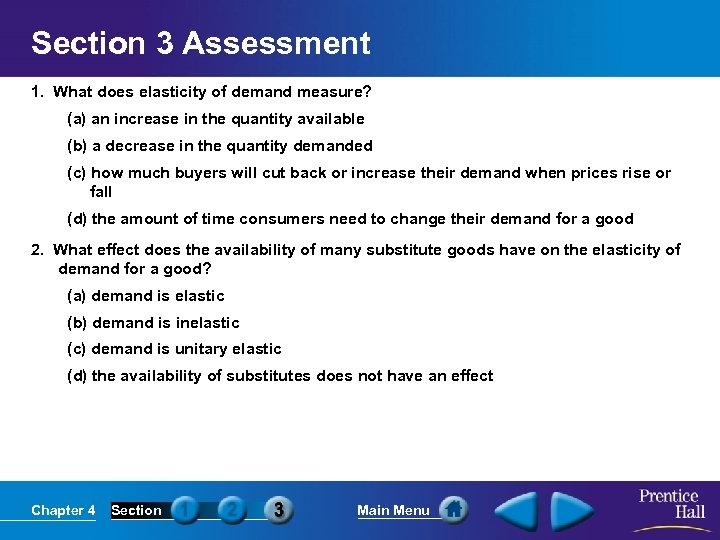 Section 3 Assessment

1. What does elasticity of demand measure?

(a) an increase in the quantity available

(b) a decrease in the quantity demanded

(c) how much buyers will cut back or increase their demand when prices rise or fall

(d) the amount of time consumers need to change their demand for a good

2. What effect does the availability of many substitute goods have on the elasticity of demand for a good?

(a) demand is elastic

(b) demand is inelastic

(c) demand is unitary elastic

(d) the availability of substitutes does not have an effect

Chapter 4 Section 1 2 3 Main Menu Prentice Hall